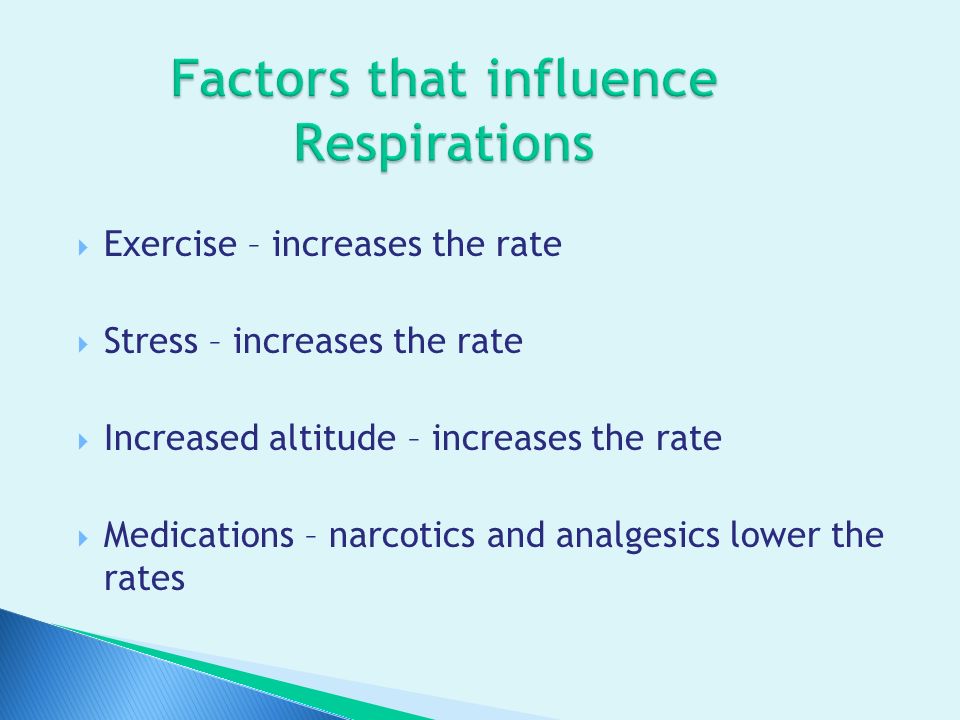 Factors that influence Respirations

Exercise – increases the rate

Stress – increases the rate

Increased altitude – increases the rate

Medications – narcotics and analgesics lower the rates